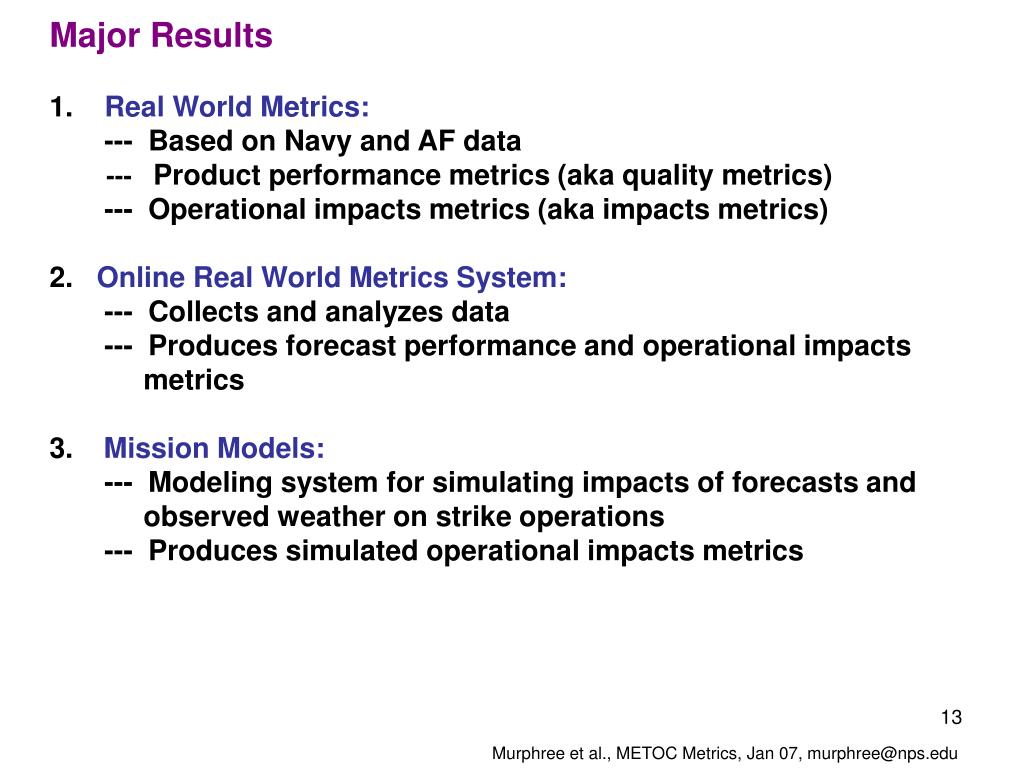 Major Results

1. Real World Metrics:
--- Based on Navy and AF data
--- Product performance metrics (aka quality metrics)
--- Operational impacts metrics (aka impacts metrics)

2. Online Real World Metrics System:
--- Collects and analyzes data
--- Produces forecast performance and operational impacts metrics

3. Mission Models:
--- Modeling system for simulating impacts of forecasts and observed weather on strike operations
--- Produces simulated operational impacts metrics

13

Murphree et al., METOC Metrics, Jan 07, murphree@nps.edu